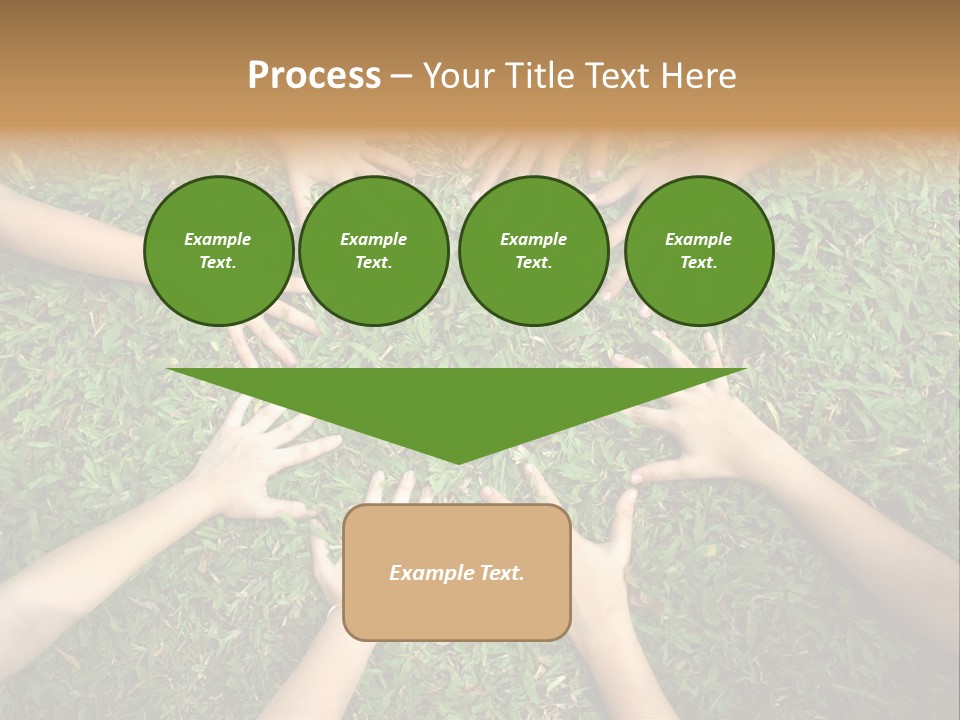 Process – Your Title Text Here

Example Text.

Example Text.

Example Text.

Example Text.

Example Text.